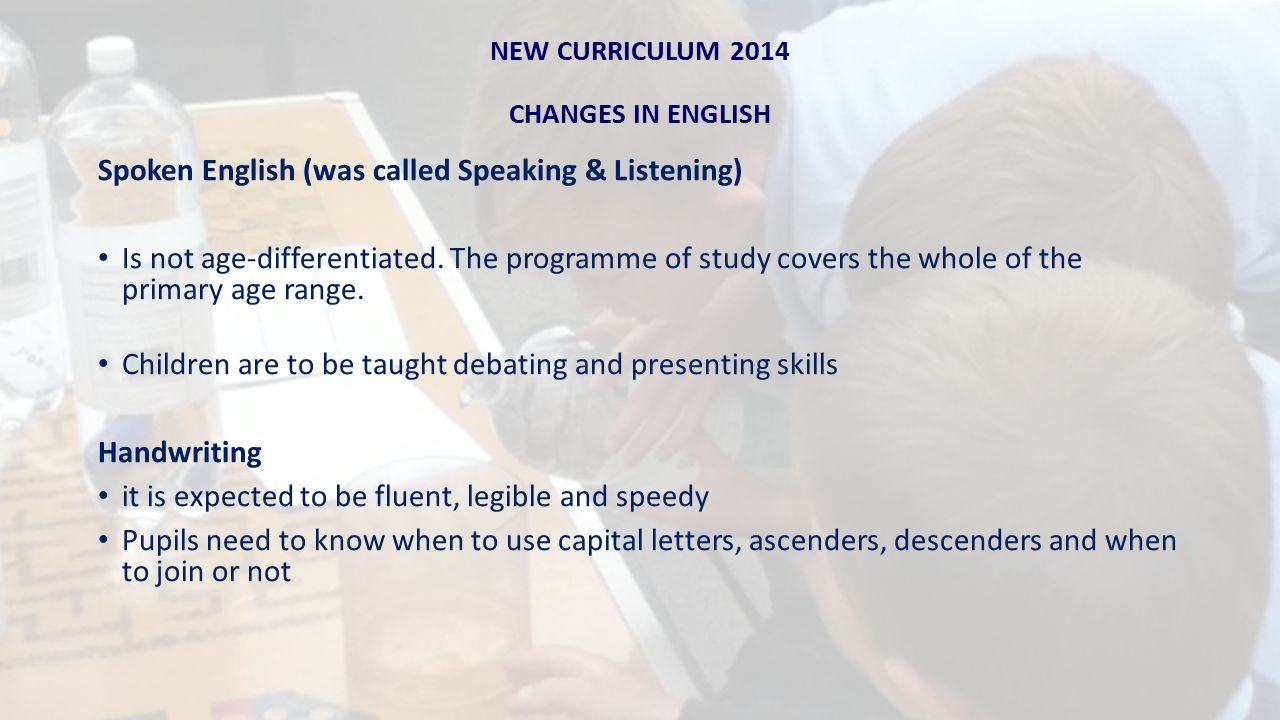 NEW CURRICULUM 2014

CHANGES IN ENGLISH

Spoken English (was called Speaking & Listening)

• Is not age-differentiated. The programme of study covers the whole of the primary age range.

• Children are to be taught debating and presenting skills

Handwriting

• it is expected to be fluent, legible and speedy

• Pupils need to know when to use capital letters, ascenders, descenders and when to join or not